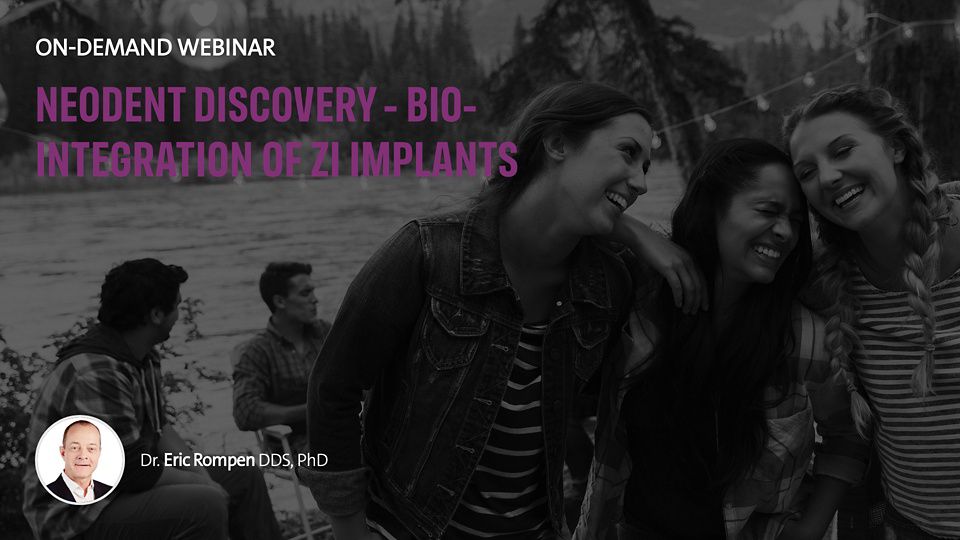 ON-DEMAND WEBINAR

NEODENT DISCOVERY - BIO-INTEGRATION OF ZI IMPLANTS

Dr. Eric Rompen DDS, PhD